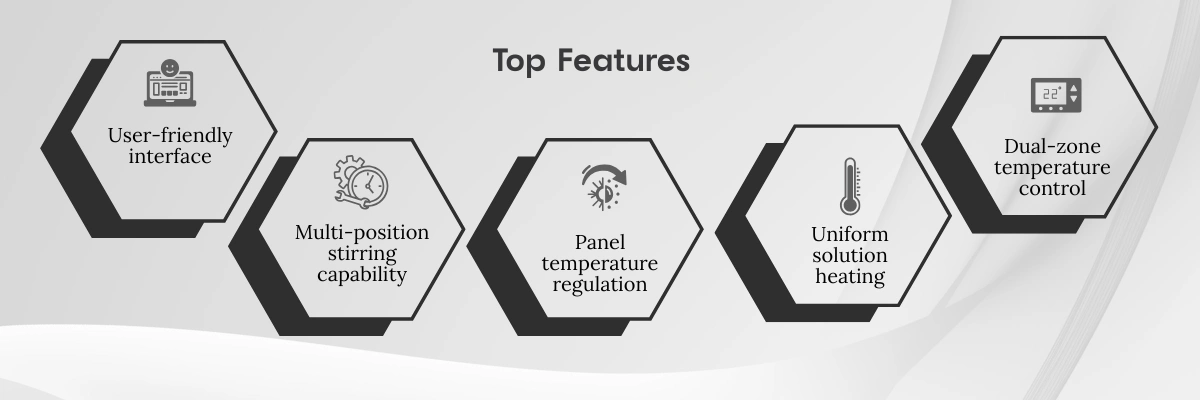 Top Features

User-friendly interface

Multi-position stirring capability

Panel temperature regulation

Uniform solution heating

22°

Dual-zone temperature control